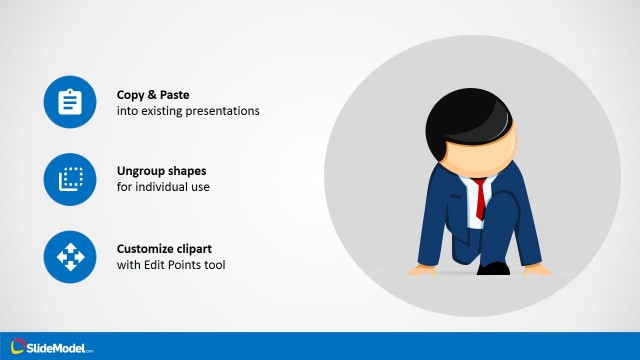 Copy & Paste
into existing presentations

Ungroup shapes
for individual use

Customize clipart
with Edit Points tool

SlideModel.com